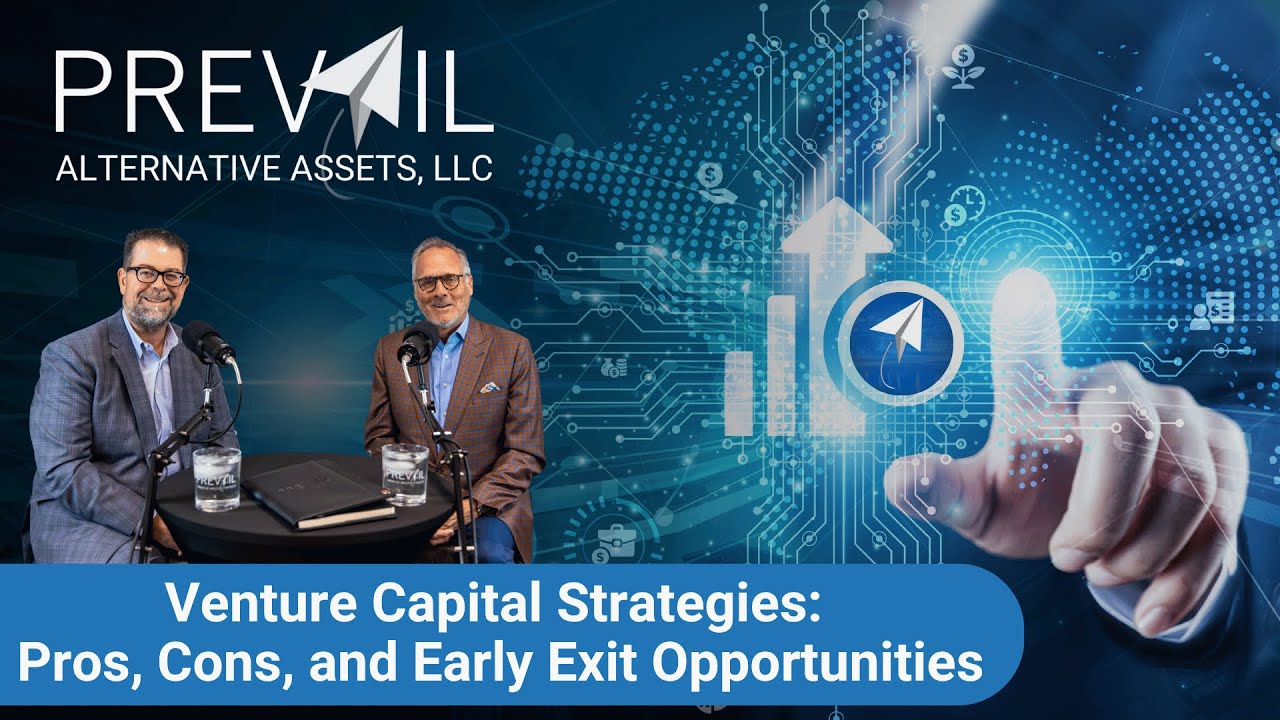 PREVAIL
ALTERNATIVE ASSETS, LLC

Venture Capital Strategies:
Pros, Cons, and Early Exit Opportunities